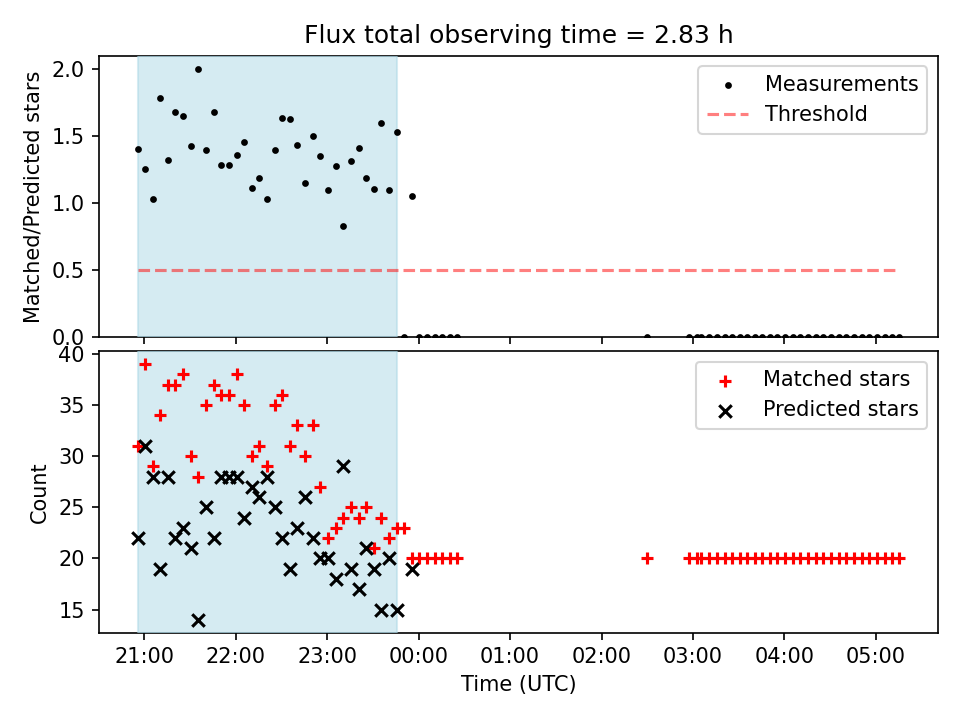 Flux total observing time = 2.83 h

Matched/Predicted stars

2.0
1.5
1.0
0.5
0.0

Measurements
Threshold

Count

40
35
30
25
20
15

Matched stars
Predicted stars

21:00
22:00
23:00
00:00
01:00
02:00
03:00
04:00
05:00

Time (UTC)